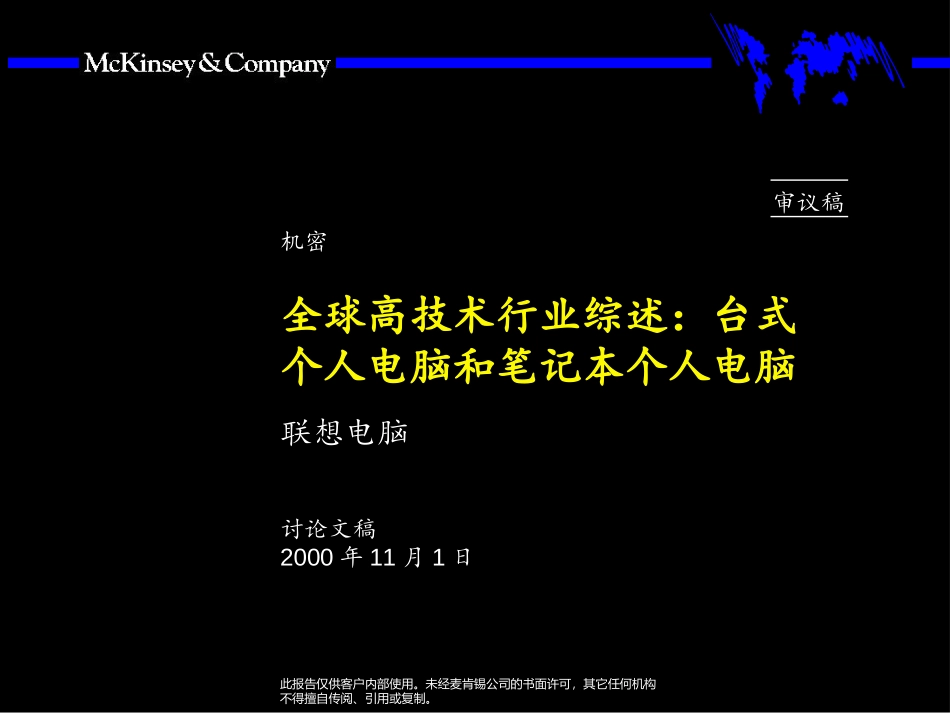 McKinsey&Company

审议稿

机密

全球高技术行业综述：台式个人电脑和笔记本个人电脑

联想电脑

讨论文稿
2000 年 11 月 1 日

此报告仅供客户内部使用。未经麦肯锡公司的书面许可，其它任何机构不得擅自传阅、引用或复制。